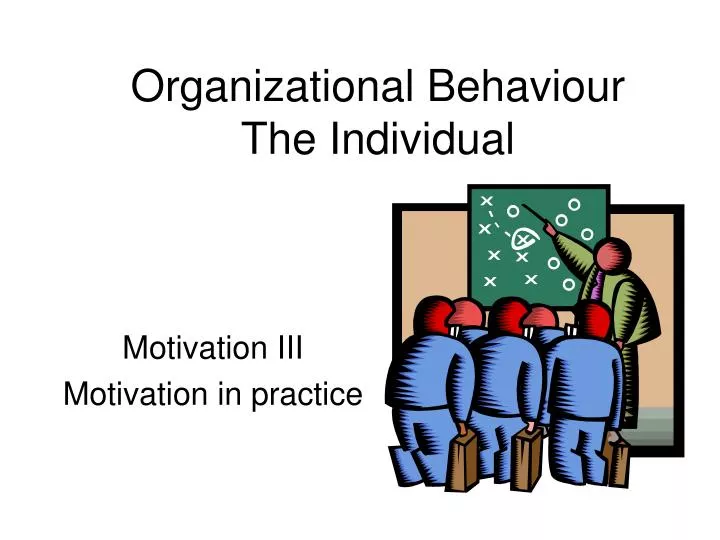 Organizational Behaviour
The Individual

Motivation III
Motivation in practice